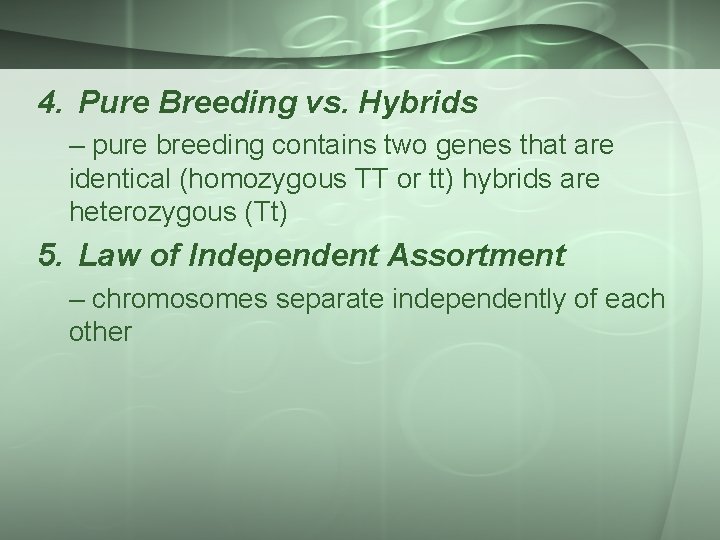 4. Pure Breeding vs. Hybrids

– pure breeding contains two genes that are identical (homozygous TT or tt) hybrids are heterozygous (Tt)

5. Law of Independent Assortment

– chromosomes separate independently of each other